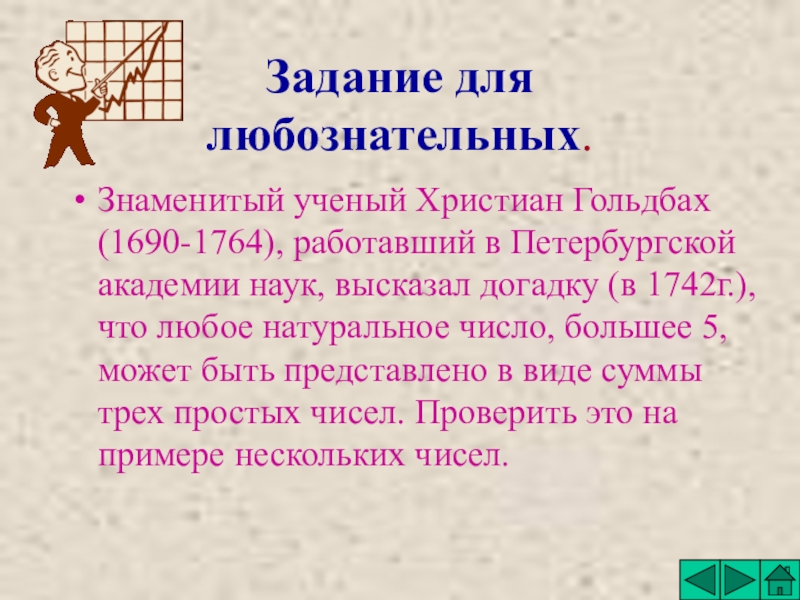 Задание для любознательных.

• Знаменитый ученый Христиан Гольдбах (1690-1764), работавший в Петербургской академии наук, высказал догадку (в 1742г.), что любое натуральное число, большее 5, может быть представлено в виде суммы трех простых чисел. Проверить это на примере нескольких чисел.